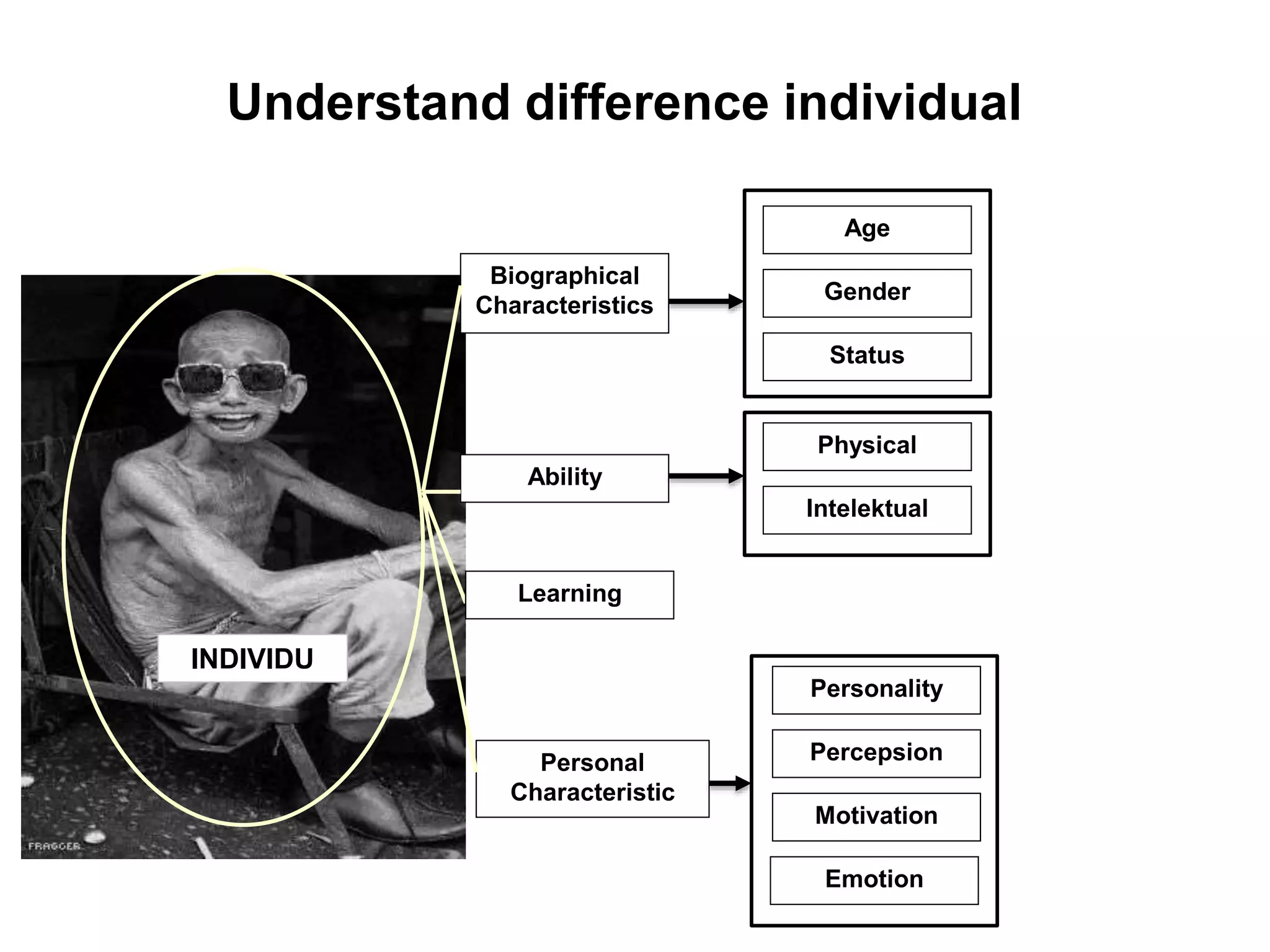 Understand difference individual

INDIVIDU

FRAGGER

Biographical Characteristics

Age

Gender

Status

Ability

Physical

Intelektual

Learning

Personal Characteristic

Personality

Percepsion

Motivation

Emotion